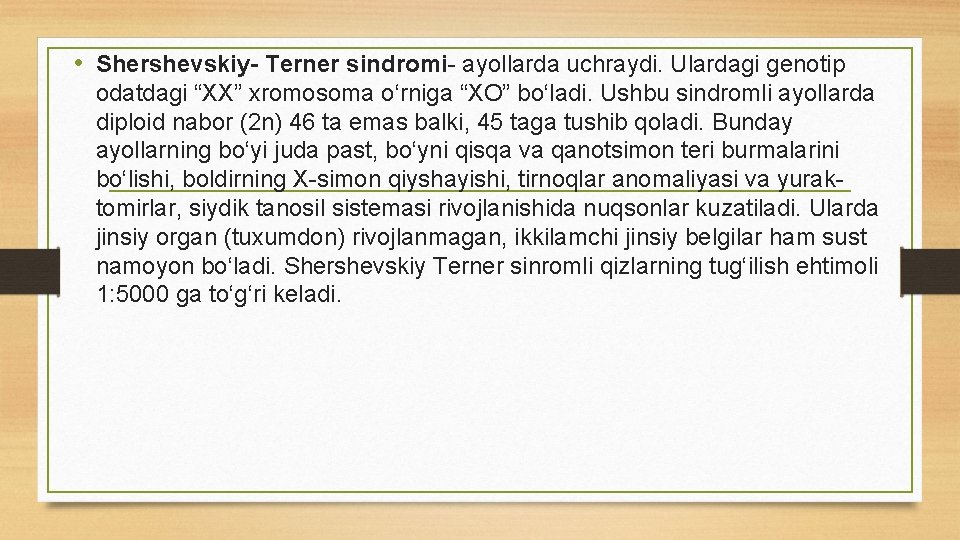 • Shershevskiy- Terner sindromi- ayollarda uchraydi. Ulardagi genotip odatdagi “XX” xromosoma o‘rniga “XO” bo‘ladi. Ushbu sindromli ayollarda diploid nabor (2n) 46 ta emas balki, 45 taga tushib qoladi. Bunday ayollarning bo‘yi juda past, bo‘yni qisqa va qanotsimon teri burmalarini bo‘lishi, boldirning X-simon qiyshayishi, tirnoqlar anomaliyasi va yurak-tomirlar, siydik tanosil sistemasi rivojlanishida nuqsonlar kuzatiladi. Ularda jinsiy organ (tuxumdon) rivojlanmagan, ikkilamchi jinsiy belgilar ham sust namoyon bo‘ladi. Shershevskiy Terner sinromli qizlarning tug‘ilish ehtimoli 1:5000 ga to‘g‘ri keladi.